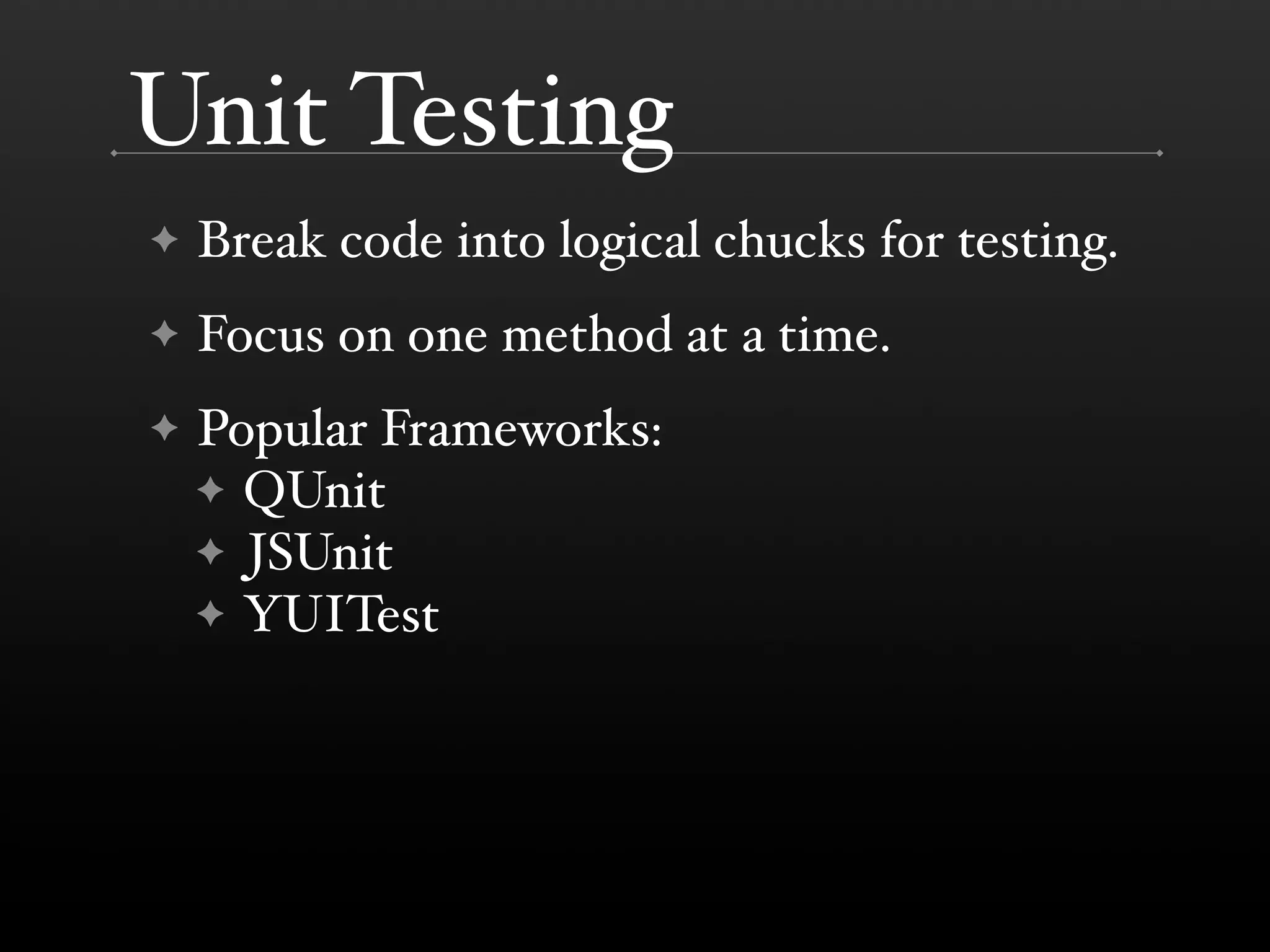 Unit Testing

✦ Break code into logical chucks for testing.

✦ Focus on one method at a time.

✦ Popular Frameworks:
✦ QUnit
✦ JSUnit
✦ YUITest